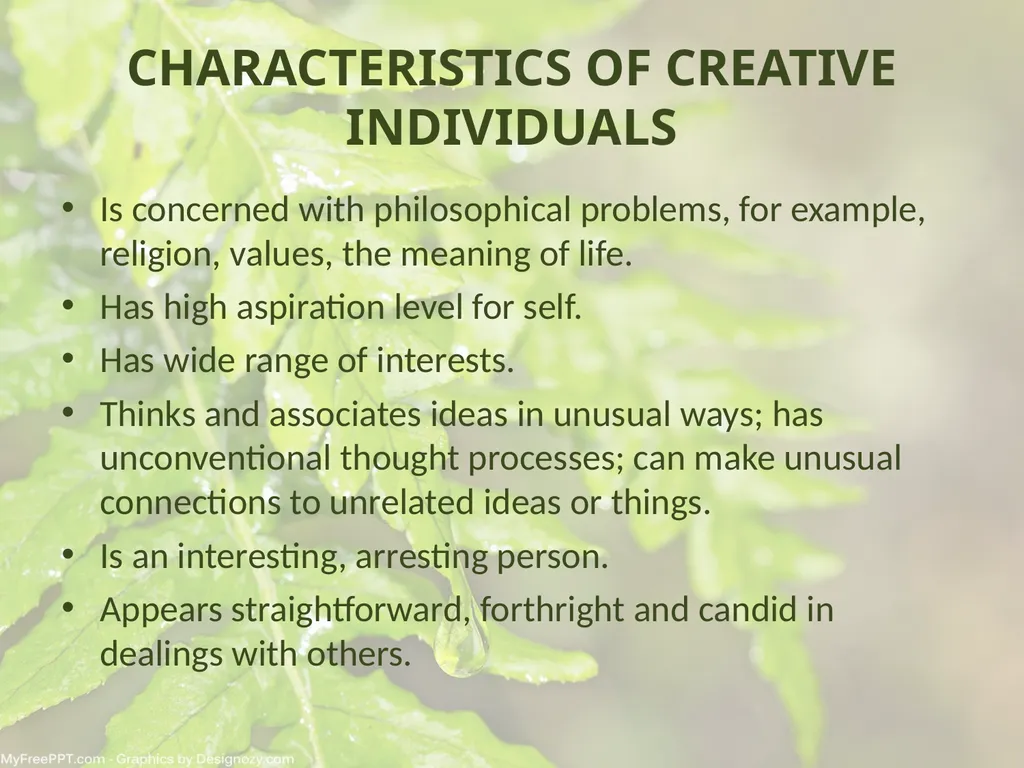 CHARACTERISTICS OF CREATIVE INDIVIDUALS

• Is concerned with philosophical problems, for example, religion, values, the meaning of life.
• Has high aspiration level for self.
• Has wide range of interests.
• Thinks and associates ideas in unusual ways; has unconventional thought processes; can make unusual connections to unrelated ideas or things.
• Is an interesting, arresting person.
• Appears straightforward, forthright and candid in dealings with others.

MyFreePPT.com - Graphics by Designozy.com